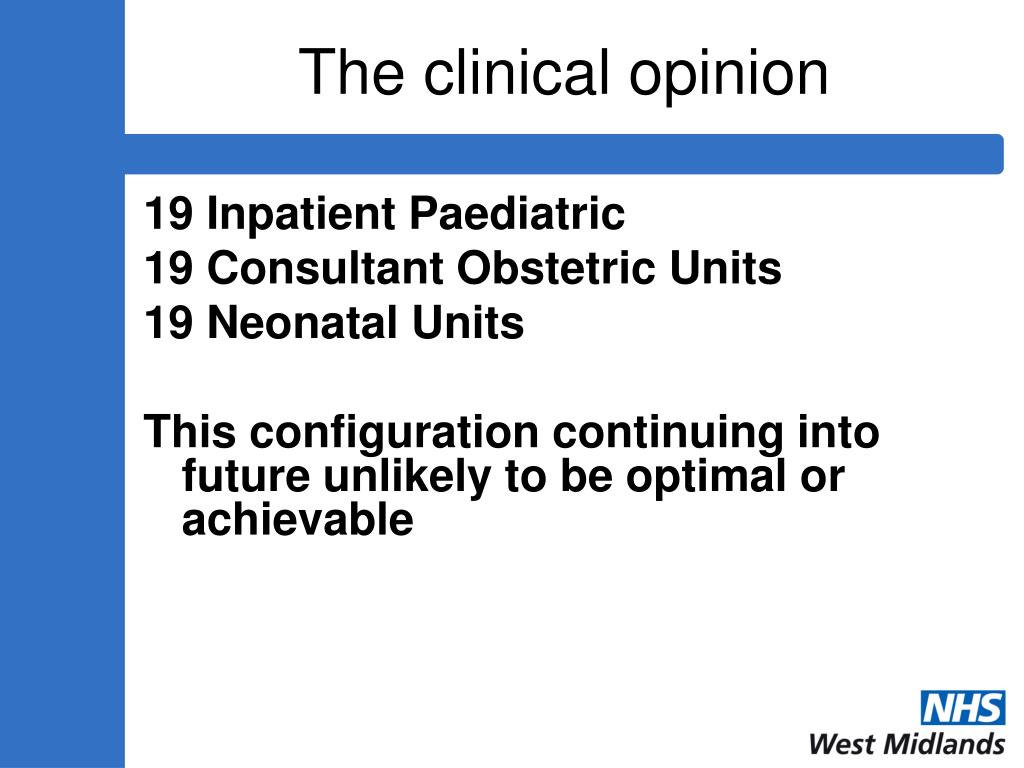 The clinical opinion

19 Inpatient Paediatric
19 Consultant Obstetric Units
19 Neonatal Units

This configuration continuing into future unlikely to be optimal or achievable

NHS
West Midlands